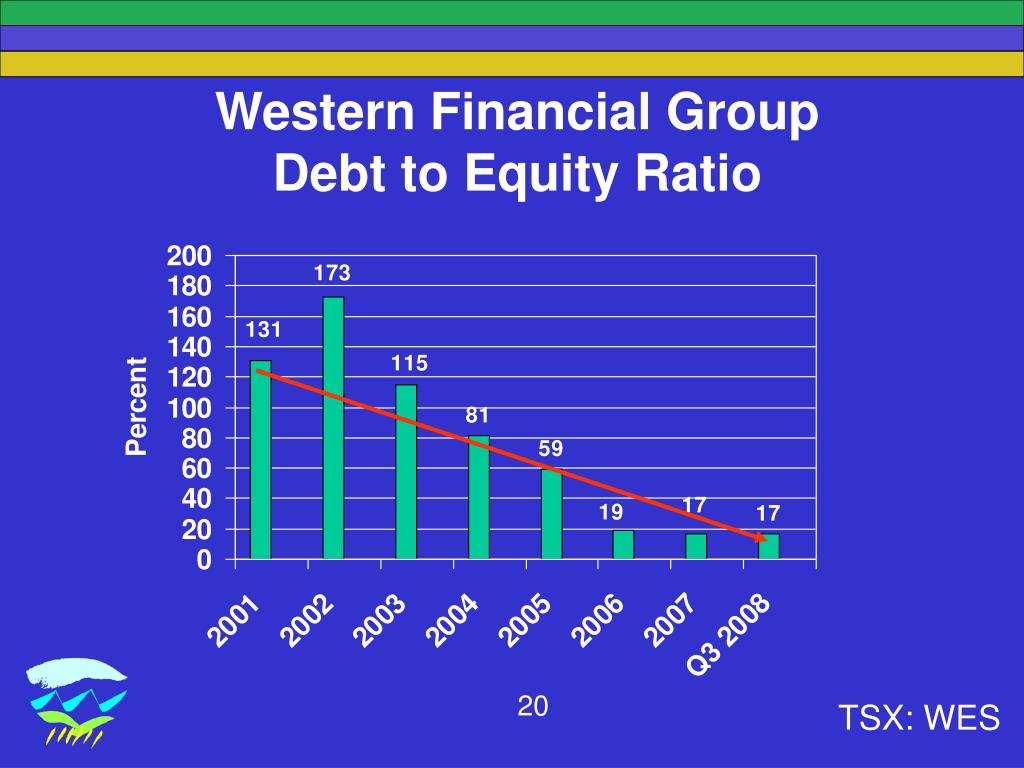 Western Financial Group
Debt to Equity Ratio

Percent

200
180
160
140
120
100
80
60
40
20
0

131
173
115
81
59
19
17
17

2001
2002
2003
2004
2005
2006
2007
Q3 2008

20

TSX: WES